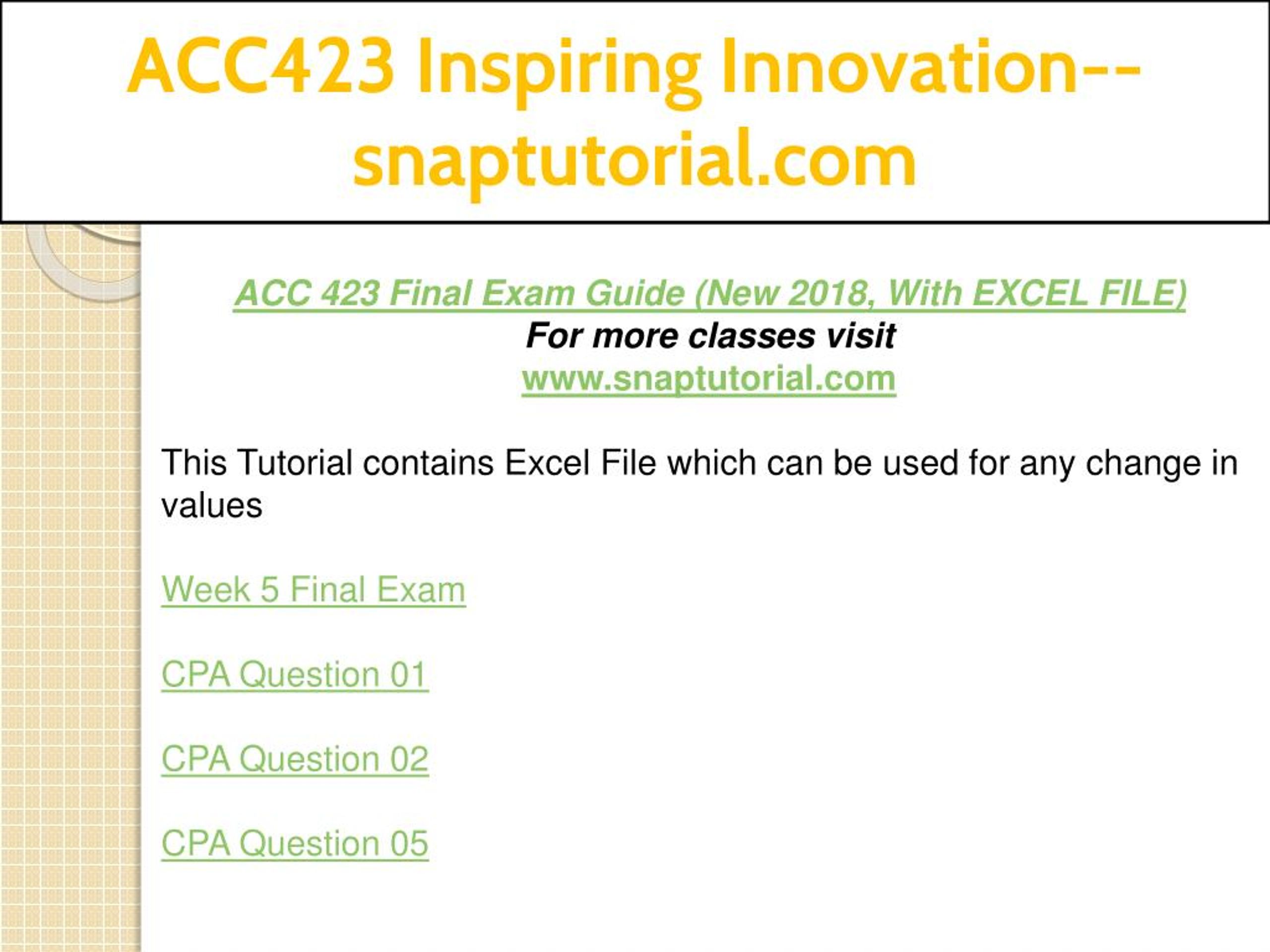 ACC423 Inspiring Innovation--snaptutorial.com

ACC 423 Final Exam Guide (New 2018, With EXCEL FILE)
For more classes visit
www.snaptutorial.com

This Tutorial contains Excel File which can be used for any change in values

Week 5 Final Exam

CPA Question 01

CPA Question 02

CPA Question 05